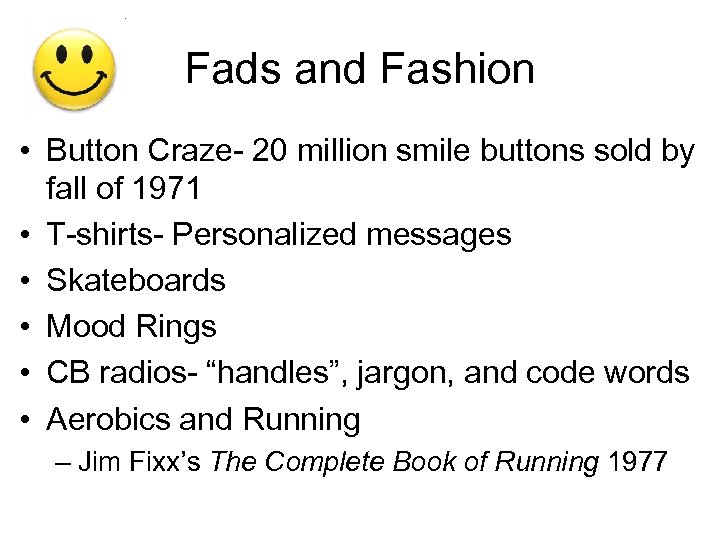 Fads and Fashion

• Button Craze- 20 million smile buttons sold by fall of 1971
• T-shirts- Personalized messages
• Skateboards
• Mood Rings
• CB radios- “handles”, jargon, and code words
• Aerobics and Running
– Jim Fixx’s The Complete Book of Running 1977